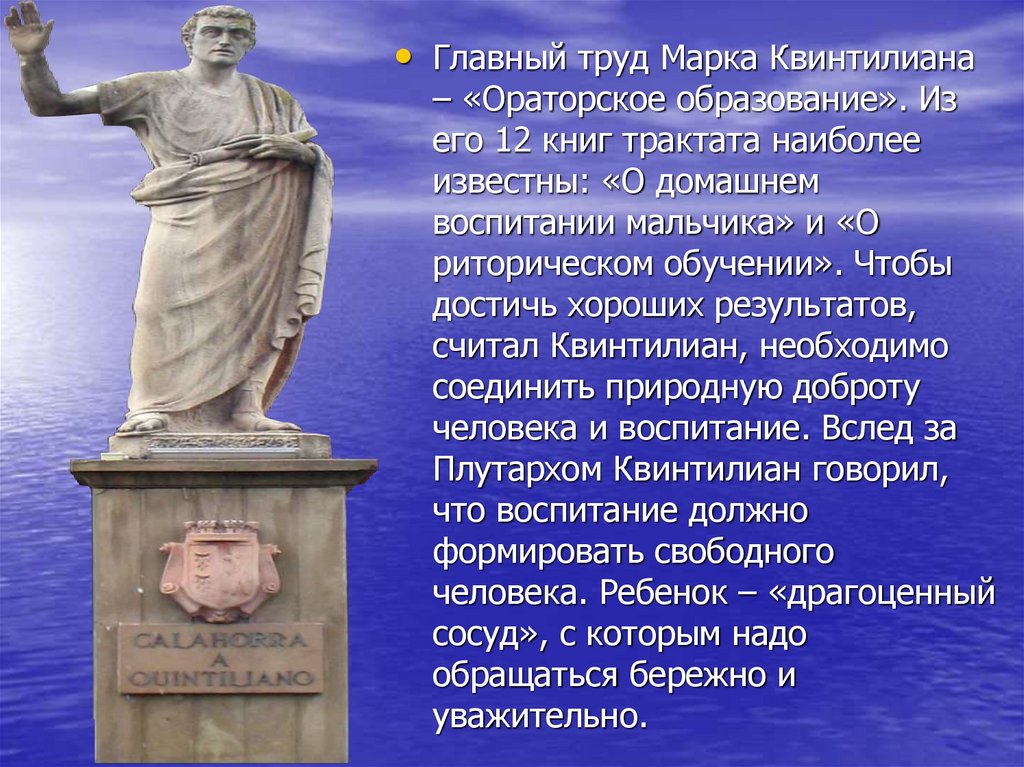 CALAHORRA
A
QUINTILIANO

• Главный труд Марка Квинтилиана – «Ораторское образование». Из его 12 книг трактата наиболее известны: «О домашнем воспитании мальчика» и «О риторическом обучении». Чтобы достичь хороших результатов, считал Квинтилиан, необходимо соединить природную доброту человека и воспитание. Вслед за Плутархом Квинтилиан говорил, что воспитание должно формировать свободного человека. Ребенок – «драгоценный сосуд», с которым надо обращаться бережно и уважительно.